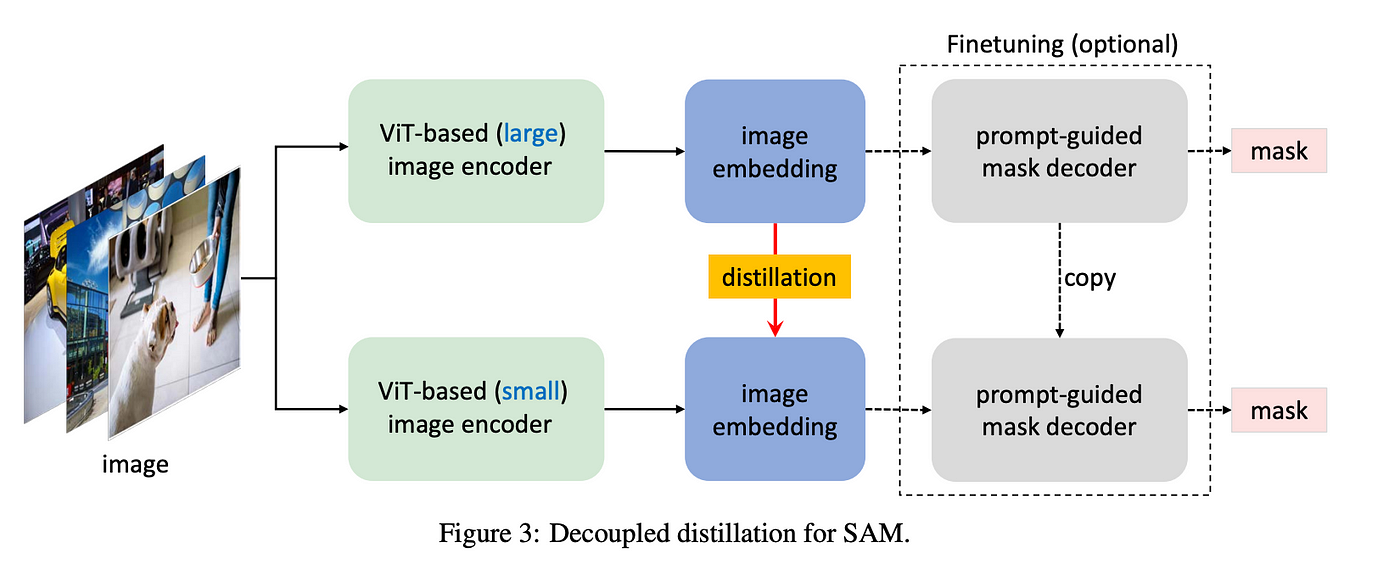 Finetuning (optional)

ViT-based (large) image encoder

image embedding

prompt-guided mask decoder

mask

distillation

copy

ViT-based (small) image encoder

image embedding

prompt-guided mask decoder

mask

image

Figure 3: Decoupled distillation for SAM.